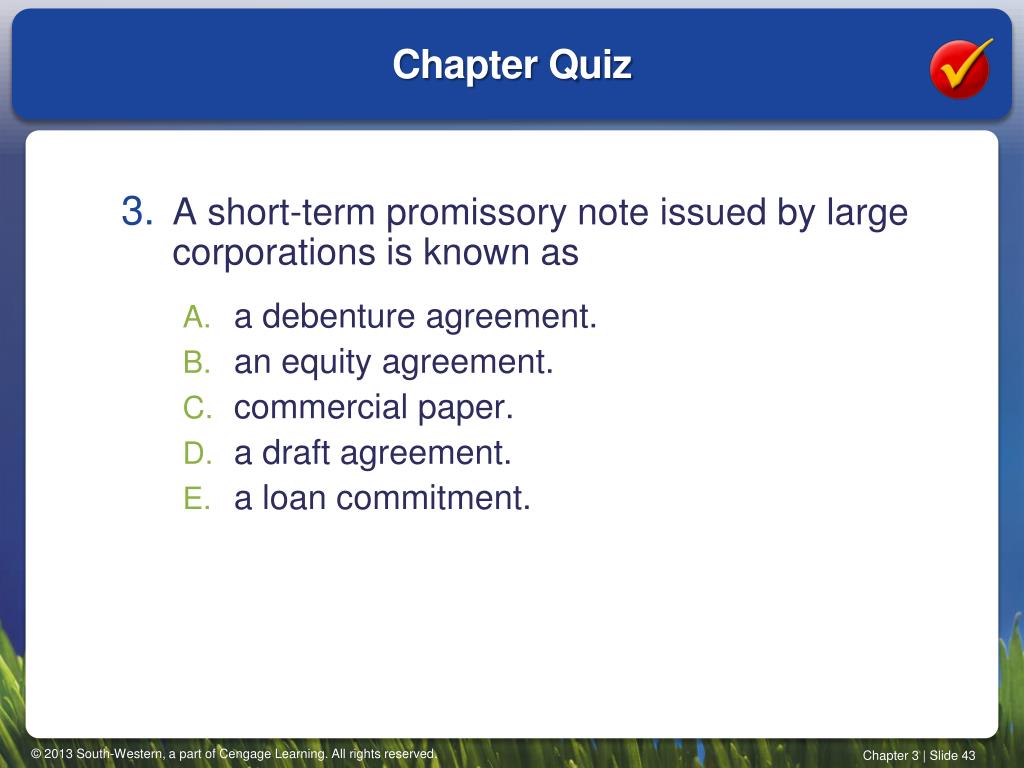 Chapter Quiz

3. A short-term promissory note issued by large corporations is known as

A. a debenture agreement.
B. an equity agreement.
C. commercial paper.
D. a draft agreement.
E. a loan commitment.

© 2013 South-Western, a part of Cengage Learning. All rights reserved.

Chapter 3 | Slide 43